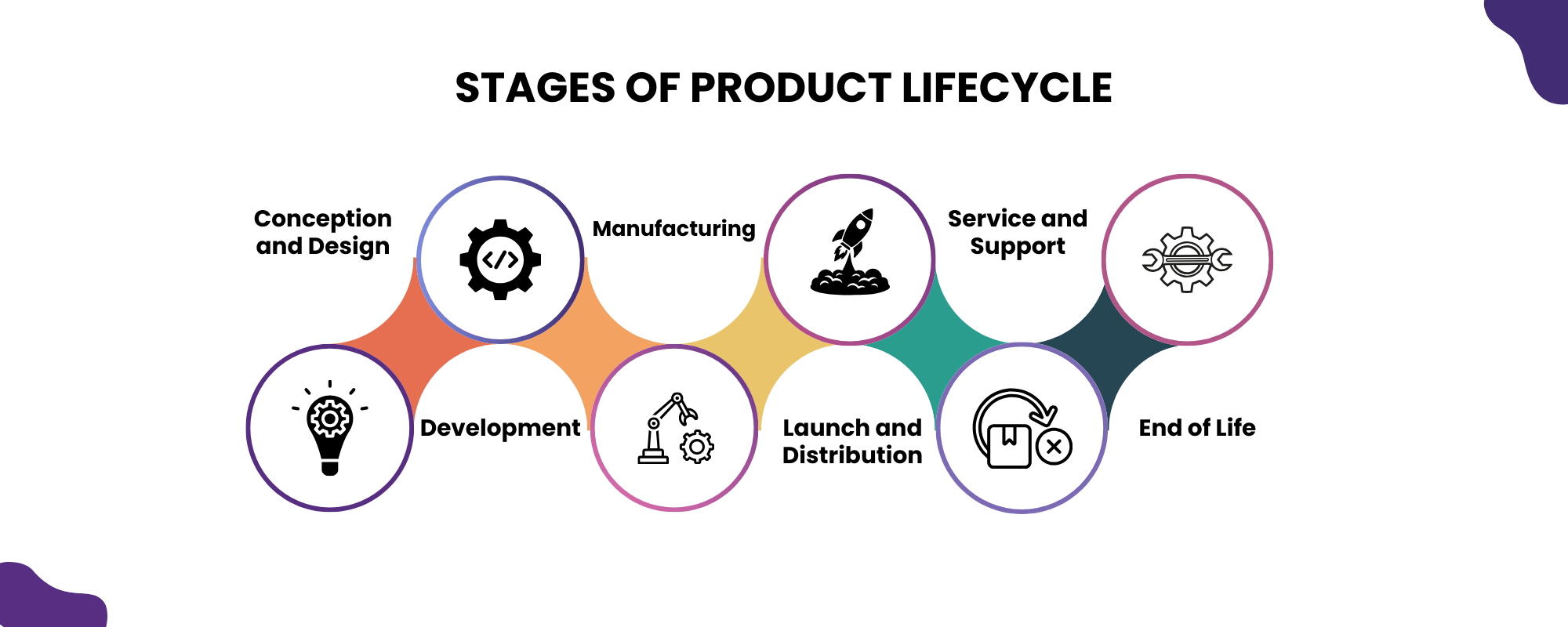 STAGES OF PRODUCT LIFECYCLE

Conception and Design

Development

Manufacturing

Launch and Distribution

Service and Support

End of Life